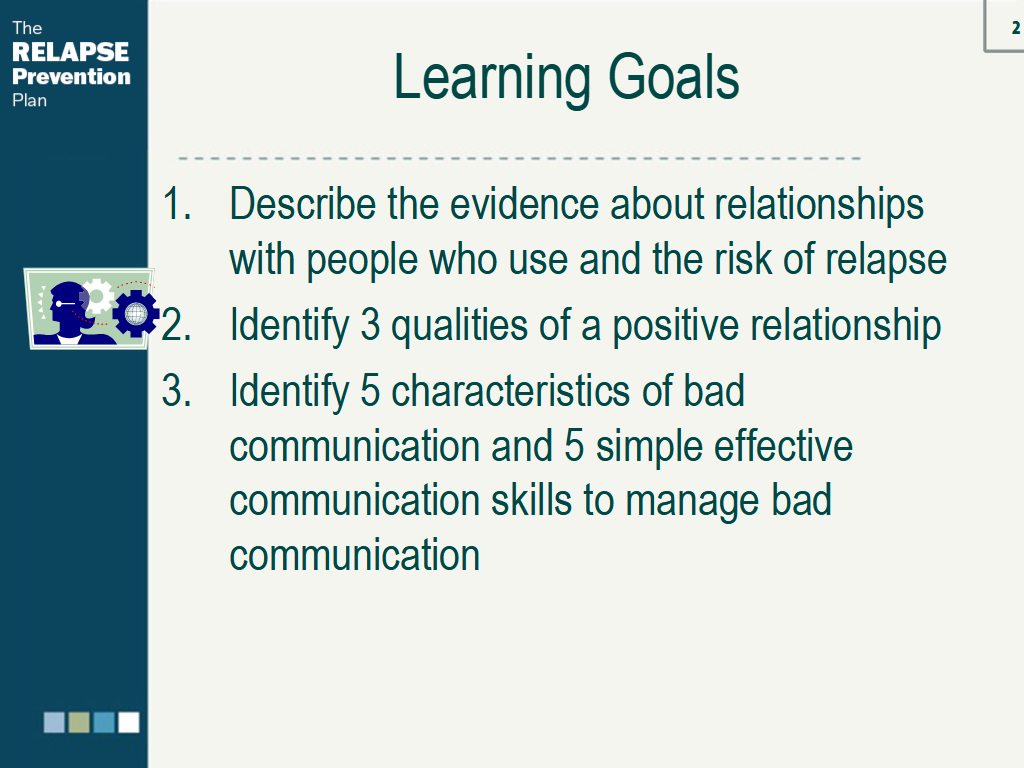 The
RELAPSE
Prevention
Plan

2

Learning Goals

1. Describe the evidence about relationships with people who use and the risk of relapse
2. Identify 3 qualities of a positive relationship
3. Identify 5 characteristics of bad communication and 5 simple effective communication skills to manage bad communication